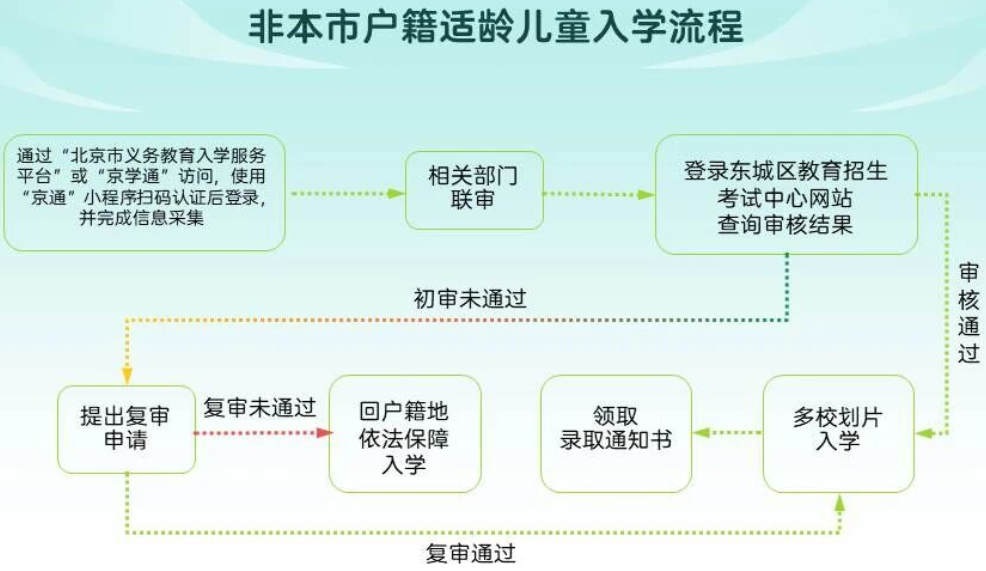 非本市户籍适龄儿童入学流程

通过“北京市义务教育入学服务平台”或“京学通”访问，使用“京通”小程序扫码认证后登录，并完成信息采集

相关部门联审

登录东城区教育招生考试中心网站查询审核结果

审核通过

初审未通过

提出复审申请

复审未通过

回户籍地依法保障入学

领取录取通知书

多校划片入学

复审通过